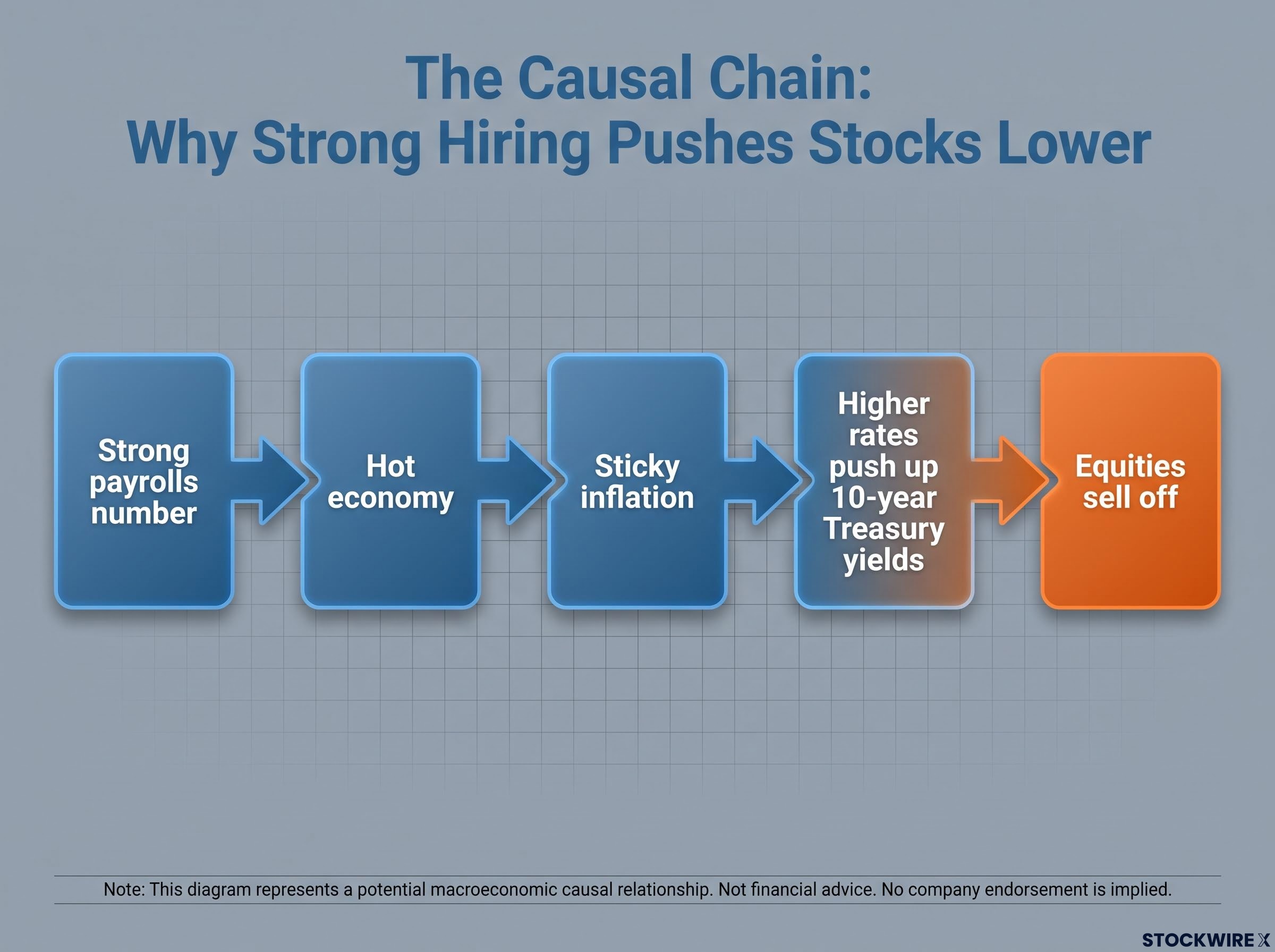 The Causal Chain:
Why Strong Hiring Pushes Stocks Lower

Strong payrolls number

Hot economy

Sticky inflation

Higher rates push up 10-year Treasury yields

Equities sell off

Note: This diagram represents a potential macroeconomic causal relationship. Not financial advice. No company endorsement is implied.

STOCKWIRE X